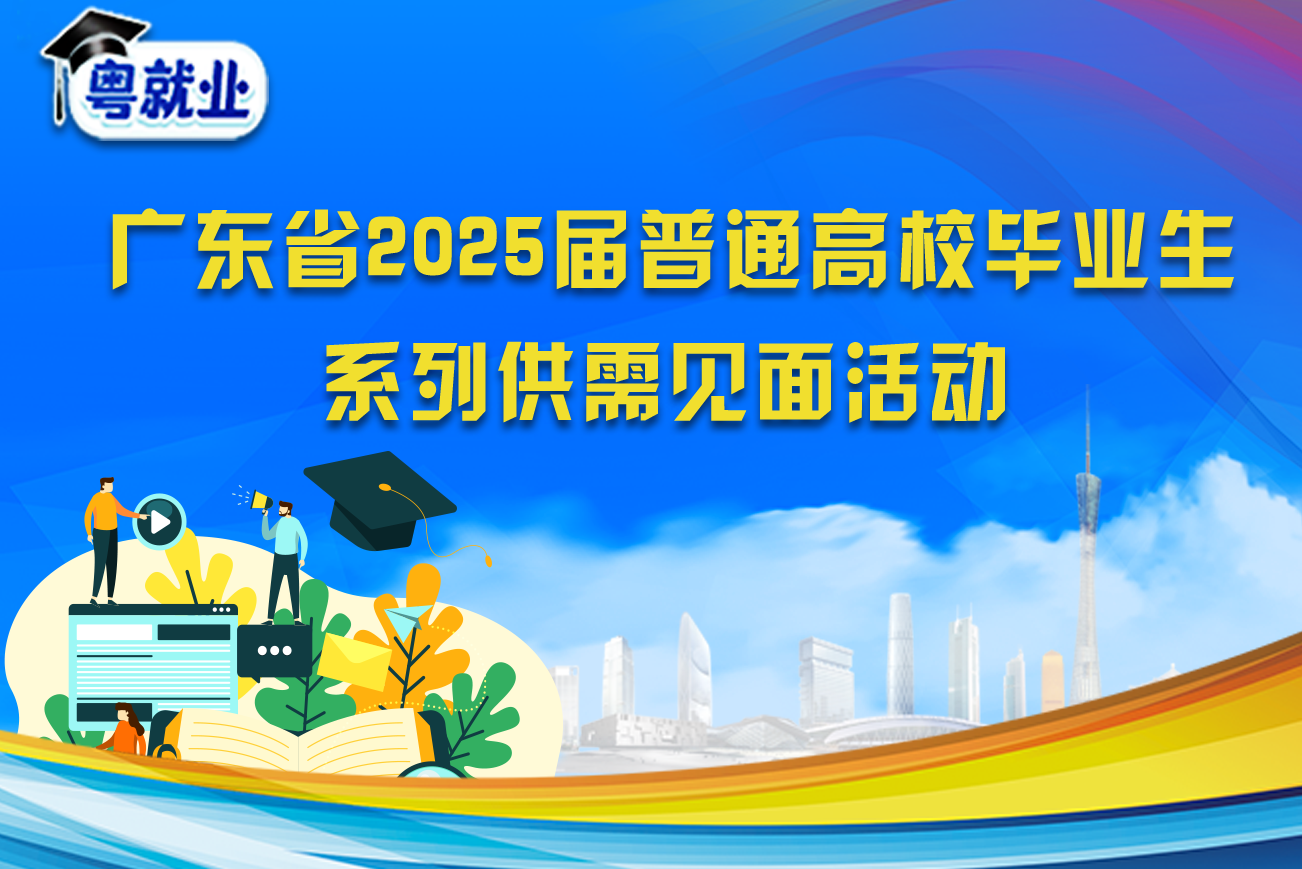 粤就业

广东省2025届普通高校毕业生系列供需见面活动